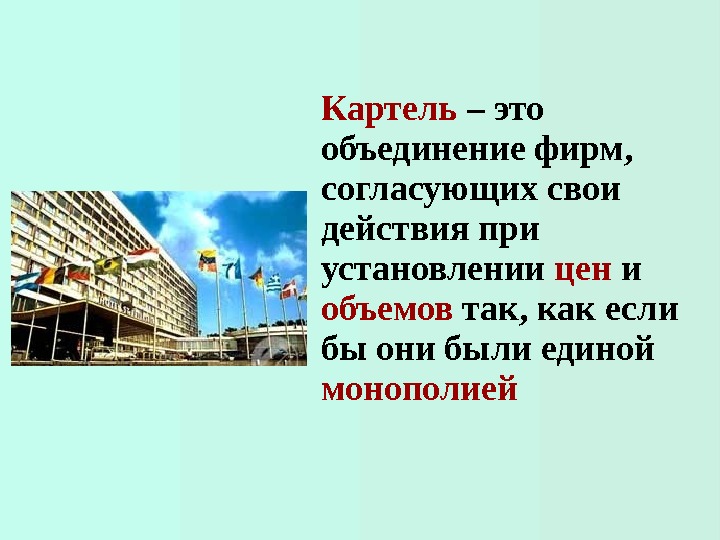 Картель – это объединение фирм, согласующих свои действия при установлении цен и объемов так, как если бы они были единой монополией